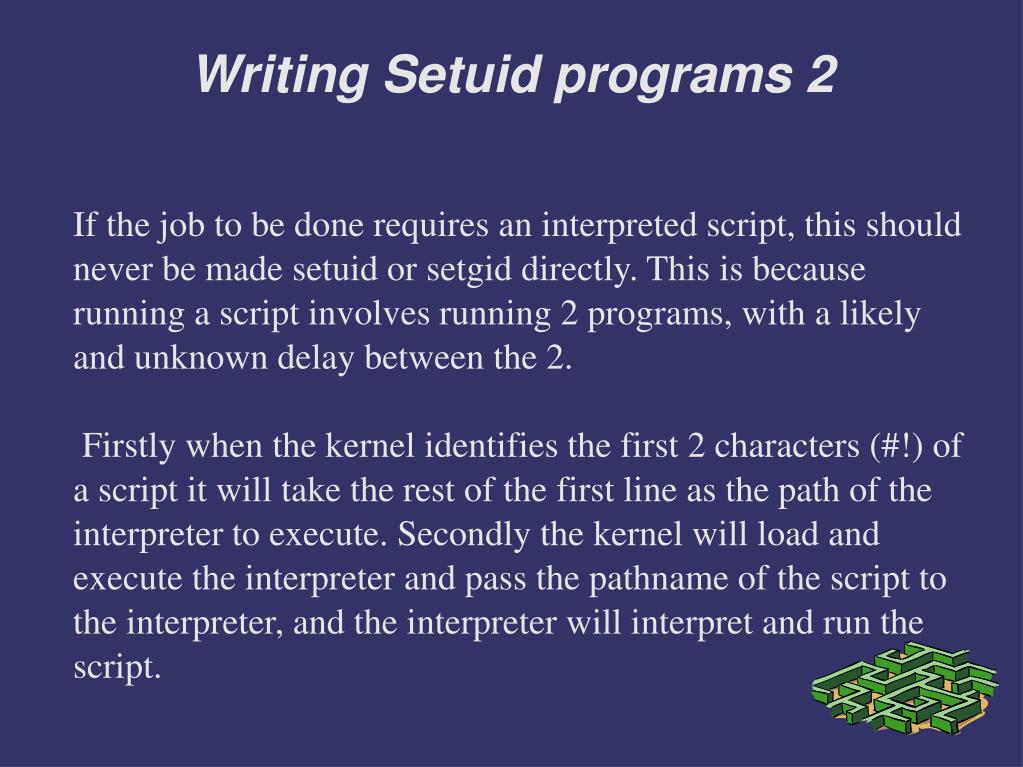 Writing Setuid programs 2

If the job to be done requires an interpreted script, this should never be made setuid or setgid directly. This is because running a script involves running 2 programs, with a likely and unknown delay between the 2.

Firstly when the kernel identifies the first 2 characters (#!) of a script it will take the rest of the first line as the path of the interpreter to execute. Secondly the kernel will load and execute the interpreter and pass the pathname of the script to the interpreter, and the interpreter will interpret and run the script.